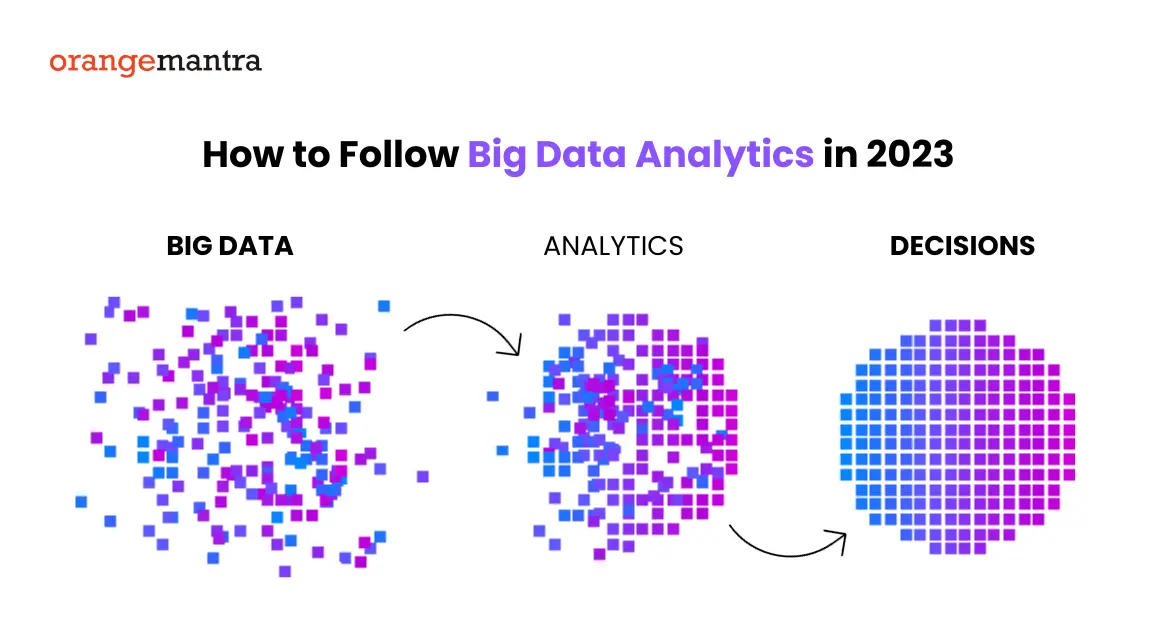 orangemantra

How to Follow Big Data Analytics in 2023

BIG DATA

ANALYTICS

DECISIONS